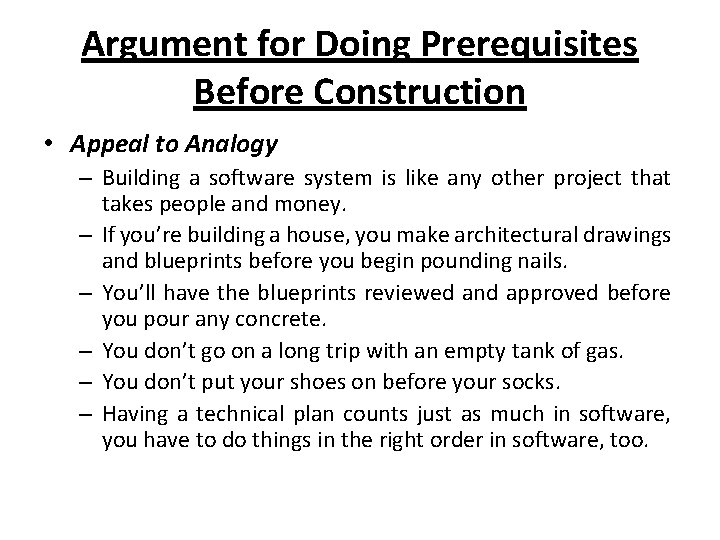 Argument for Doing Prerequisites Before Construction

• Appeal to Analogy
– Building a software system is like any other project that takes people and money.
– If you're building a house, you make architectural drawings and blueprints before you begin pounding nails.
– You'll have the blueprints reviewed and approved before you pour any concrete.
– You don't go on a long trip with an empty tank of gas.
– You don't put your shoes on before your socks.
– Having a technical plan counts just as much in software, you have to do things in the right order in software, too.